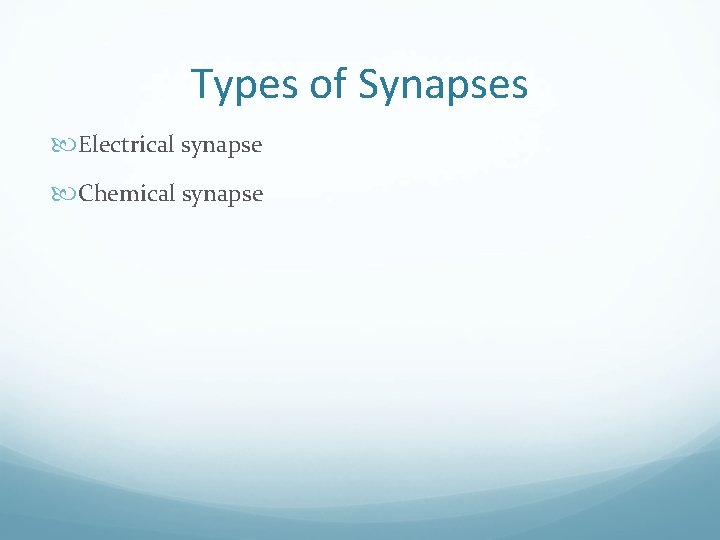 Types of Synapses

Electrical synapse

Chemical synapse